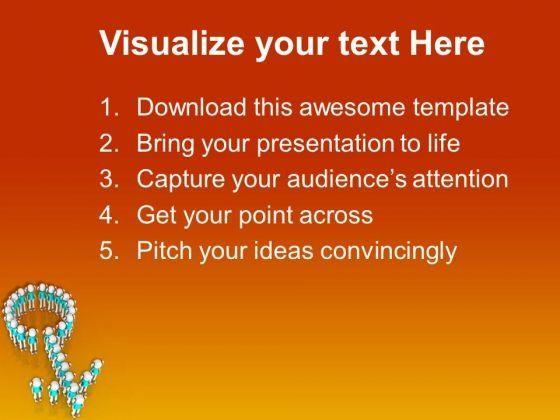 Visualize your text Here

1. Download this awesome template
2. Bring your presentation to life
3. Capture your audience's attention
4. Get your point across
5. Pitch your ideas convincingly